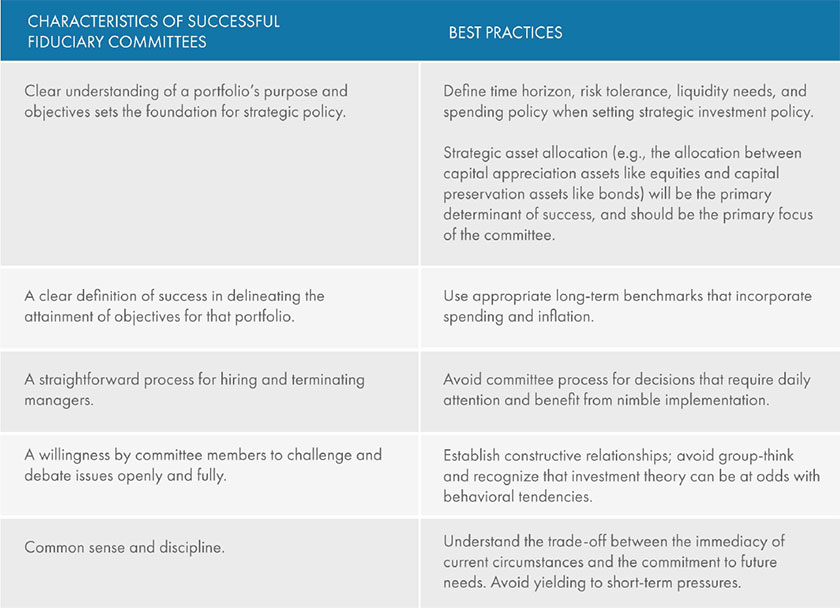 | CHARACTERISTICS OF SUCCESSFUL FIDUCIARY COMMITTEES | BEST PRACTICES |
|---|---|
| Clear understanding of a portfolio's purpose and objectives sets the foundation for strategic policy. | Define time horizon, risk tolerance, liquidity needs, and spending policy when setting strategic investment policy. Strategic asset allocation (e.g., the allocation between capital appreciation assets like equities and capital preservation assets like bonds) will be the primary determinant of success, and should be the primary focus of the committee. |
| A clear definition of success in delineating the attainment of objectives for that portfolio. | Use appropriate long-term benchmarks that incorporate spending and inflation. |
| A straightforward process for hiring and terminating managers. | Avoid committee process for decisions that require daily attention and benefit from nimble implementation. |
| A willingness by committee members to challenge and debate issues openly and fully. | Establish constructive relationships; avoid group-think and recognize that investment theory can be at odds with behavioral tendencies. |
| Common sense and discipline. | Understand the trade-off between the immediacy of current circumstances and the commitment to future needs. Avoid yielding to short-term pressures. |